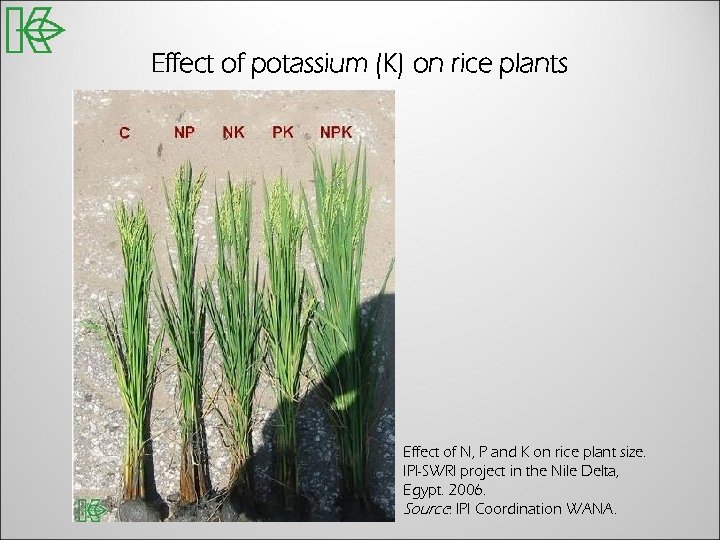 Effect of potassium (K) on rice plants

C NP NK PK NPK

Effect of N, P and K on rice plant size. IPI-SWRI project in the Nile Delta, Egypt. 2006.
Source: IPI Coordination WANA.